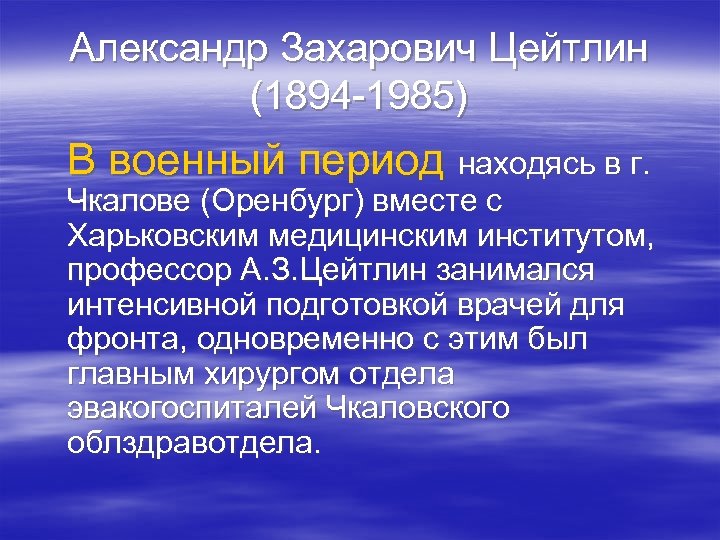 Александр Захарович Цейтлин (1894-1985)

В военный период находясь в г. Чкалове (Оренбург) вместе с Харьковским медицинским институтом, профессор А.З.Цейтлин занимался интенсивной подготовкой врачей для фронта, одновременно с этим был главным хирургом отдела эвакогоспиталей Чкаловского облздравотдела.